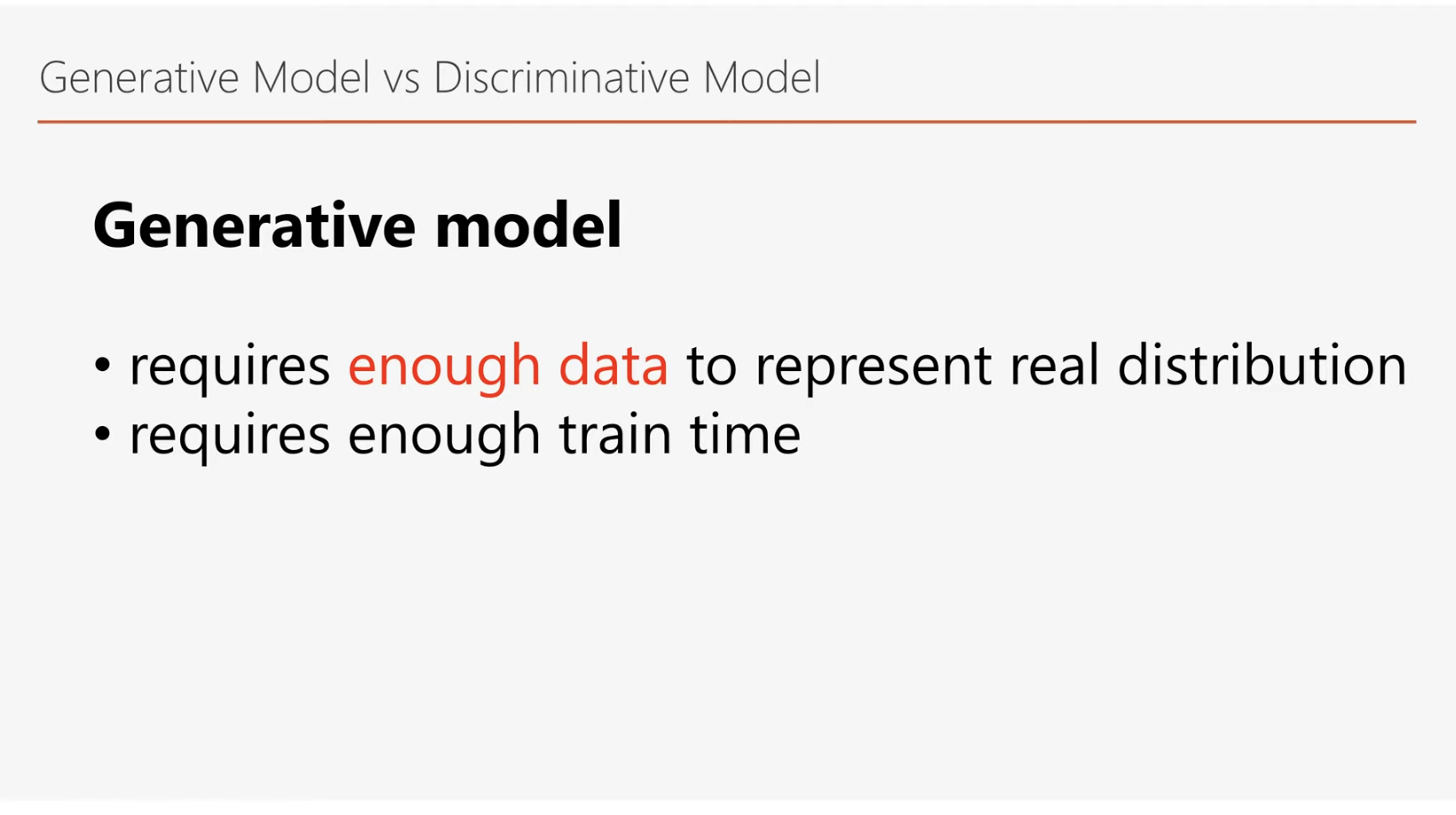 Generative Model vs Discriminative Model

Generative model

• requires enough data to represent real distribution
• requires enough train time